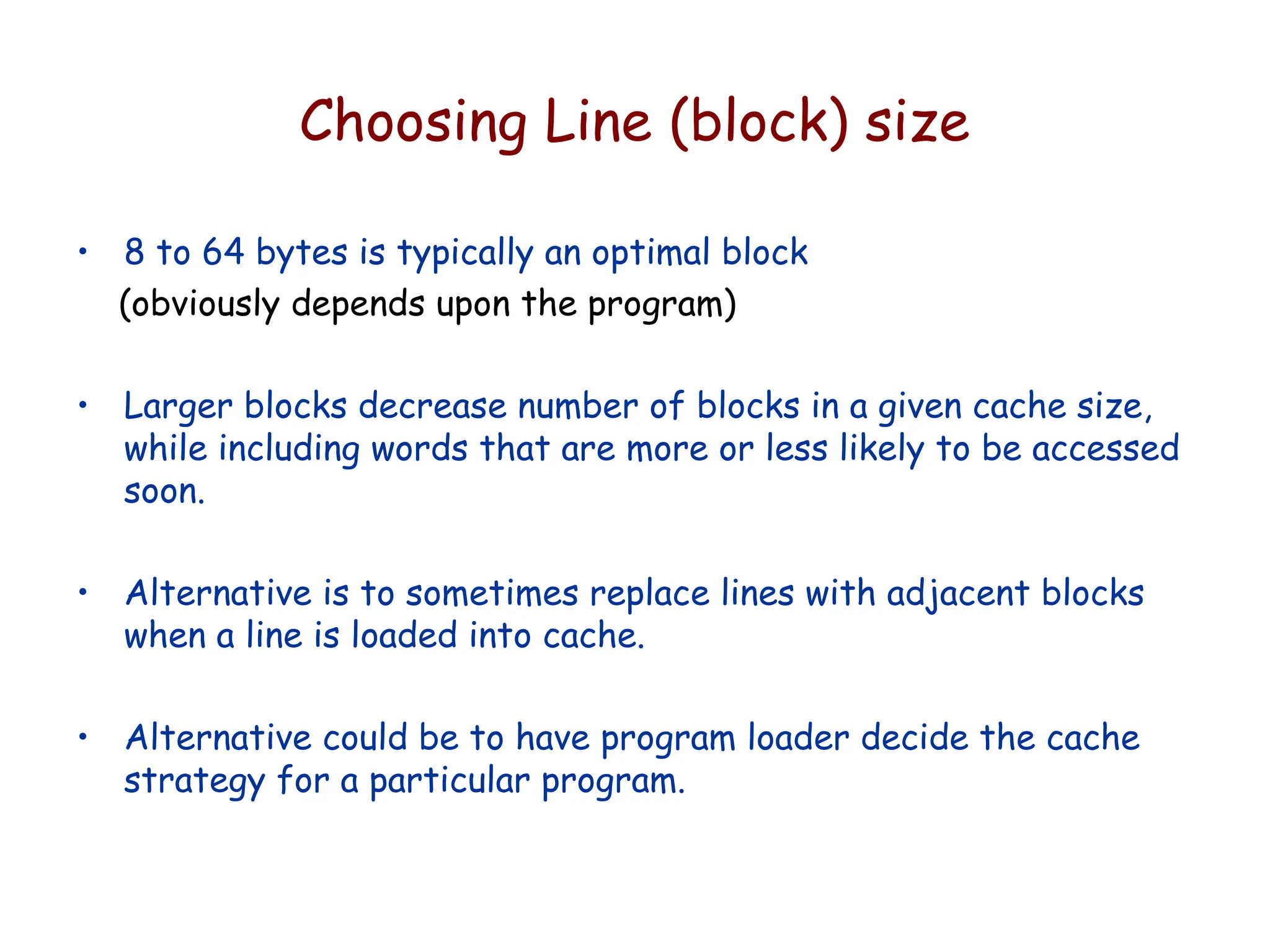 Choosing Line (block) size

• 8 to 64 bytes is typically an optimal block
(obviously depends upon the program)

• Larger blocks decrease number of blocks in a given cache size, while including words that are more or less likely to be accessed soon.

• Alternative is to sometimes replace lines with adjacent blocks when a line is loaded into cache.

• Alternative could be to have program loader decide the cache strategy for a particular program.